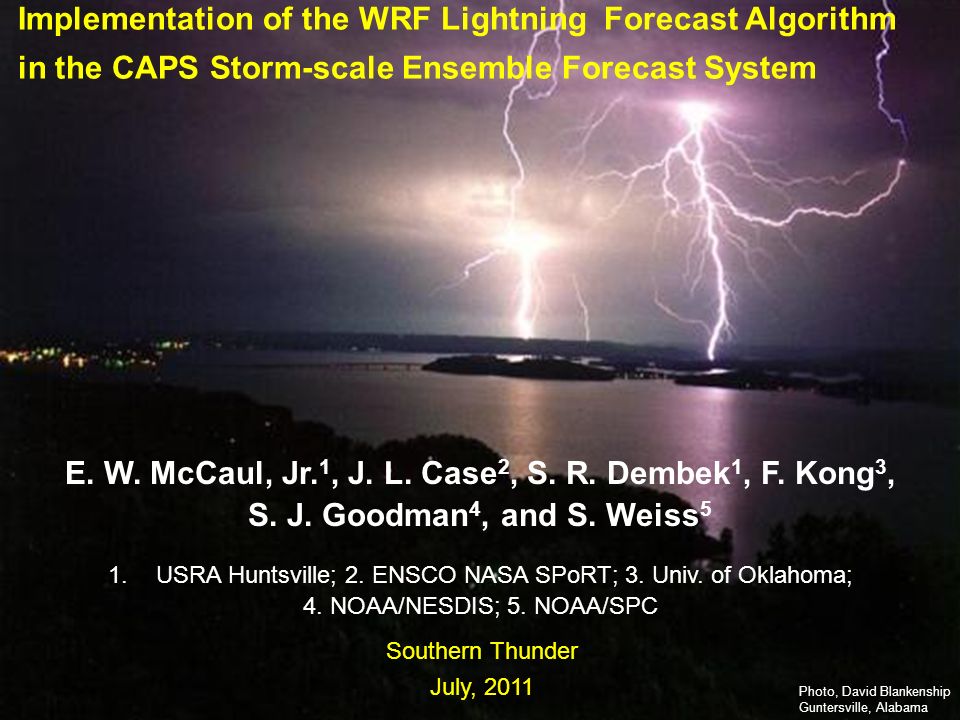 Implementation of the WRF Lightning Forecast Algorithm in the CAPS Storm-scale Ensemble Forecast System

E. W. McCaul, Jr.$^1$, J. L. Case$^2$, S. R. Dembek$^1$, F. Kong$^3$, S. J. Goodman$^4$, and S. Weiss$^5$

1. USRA Huntsville; 2. ENSCO NASA SPoRT; 3. Univ. of Oklahoma; 4. NOAA/NESDIS; 5. NOAA/SPC

Southern Thunder
July, 2011

Photo, David Blankenship
Guntersville, Alabama